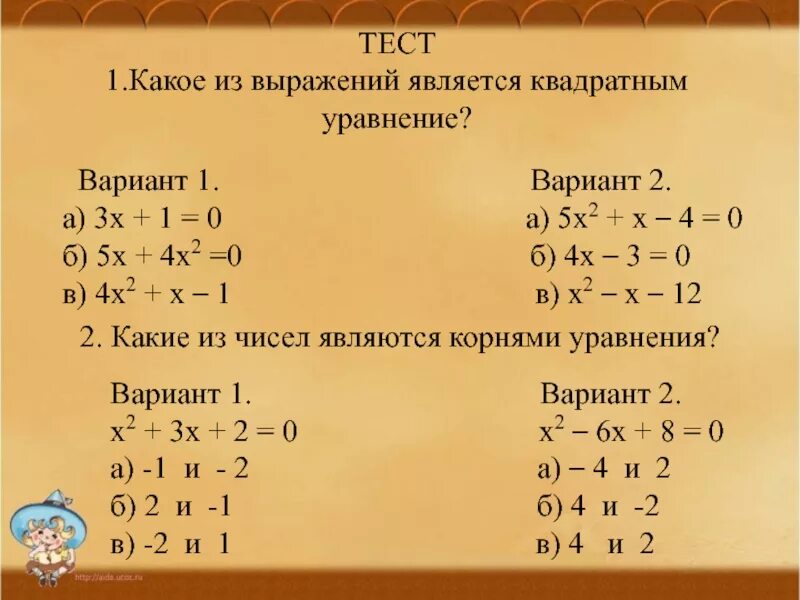 ТЕСТ
1.Какое из выражений является квадратным уравнение?

Вариант 1.
а) $3x + 1 = 0$
б) $5x + 4x^2 = 0$
в) $4x^2 + x - 1$

Вариант 2.
а) $5x^2 + x - 4 = 0$
б) $4x - 3 = 0$
в) $x^2 - x - 12$

2. Какие из чисел являются корнями уравнения?

Вариант 1.
$x^2 + 3x + 2 = 0$
а) -1 и - 2
б) 2 и -1
в) -2 и 1

Вариант 2.
$x^2 - 6x + 8 = 0$
а) – 4 и 2
б) 4 и -2
в) 4 и 2

http://aida.ucoz.ru